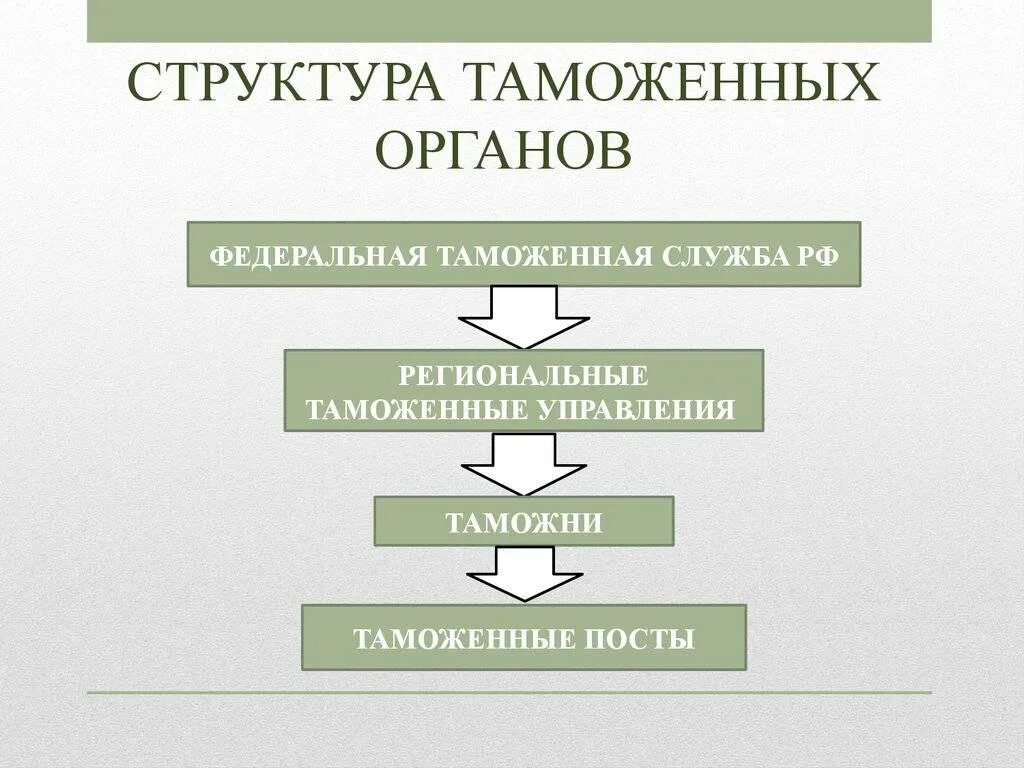 СТРУКТУРА ТАМОЖЕННЫХ ОРГАНОВ

ФЕДЕРАЛЬНАЯ ТАМОЖЕННАЯ СЛУЖБА РФ

РЕГИОНАЛЬНЫЕ ТАМОЖЕННЫЕ УПРАВЛЕНИЯ

ТАМОЖНИ

ТАМОЖЕННЫЕ ПОСТЫ